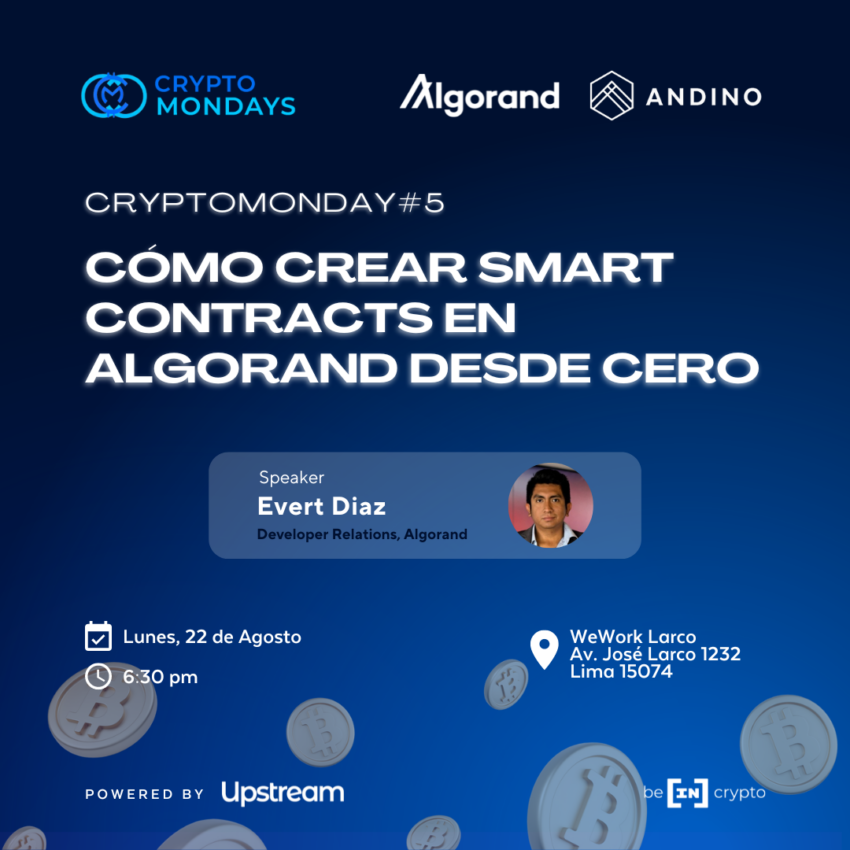 CRYPTO MONDAYS

Algorand

ANDINO

CRYPTOMONDAY#5

CÓMO CREAR SMART CONTRACTS EN ALGORAND DESDE CERO

Speaker
Evert Diaz
Developer Relations, Algorand

Lunes, 22 de Agosto

6:30 pm

WeWork Larco
Av. José Larco 1232
Lima 15074

POWERED BY Upstream

be [IN] crypto